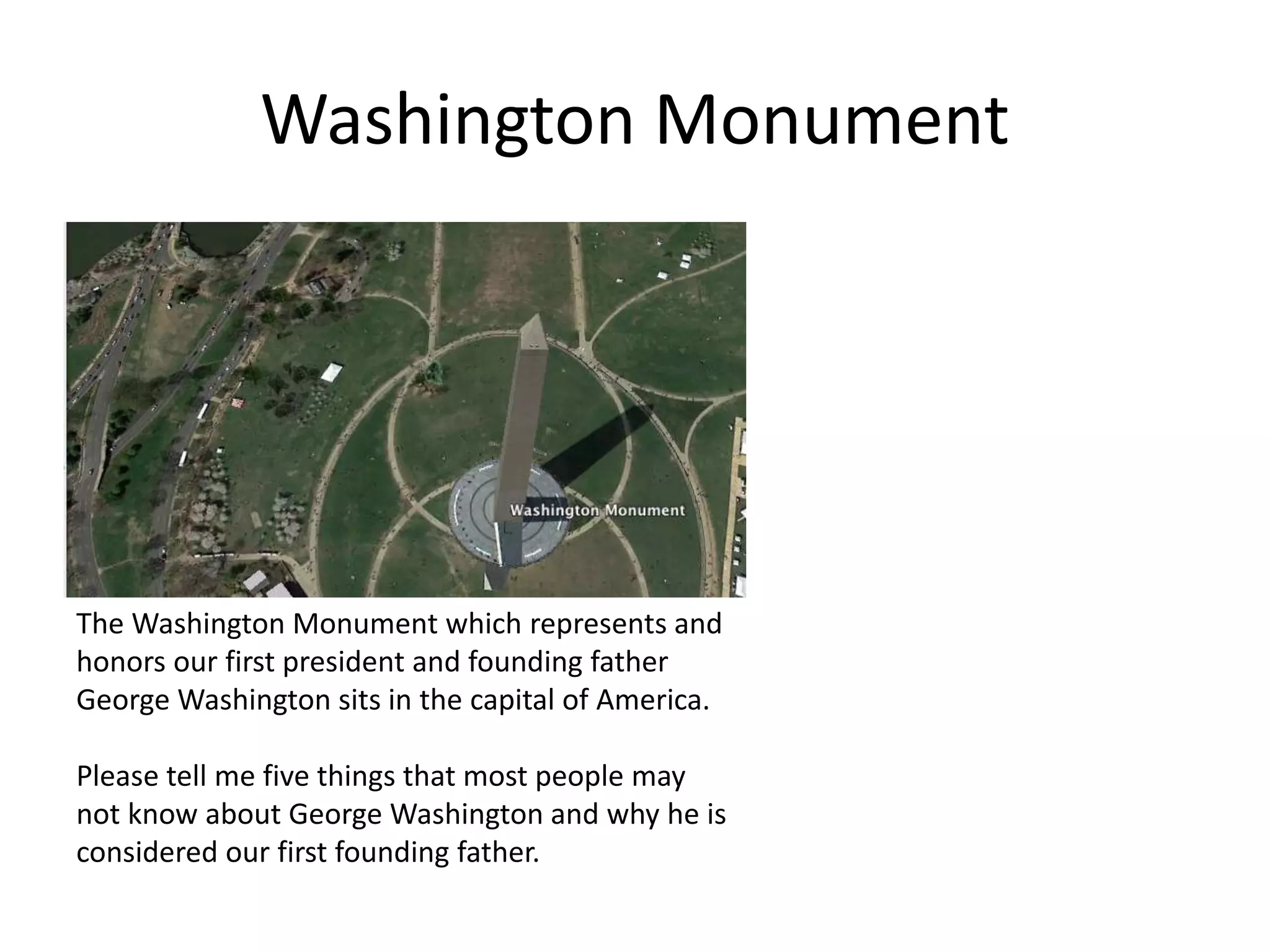 Washington Monument

Washington Monument

The Washington Monument which represents and honors our first president and founding father George Washington sits in the capital of America.

Please tell me five things that most people may not know about George Washington and why he is considered our first founding father.